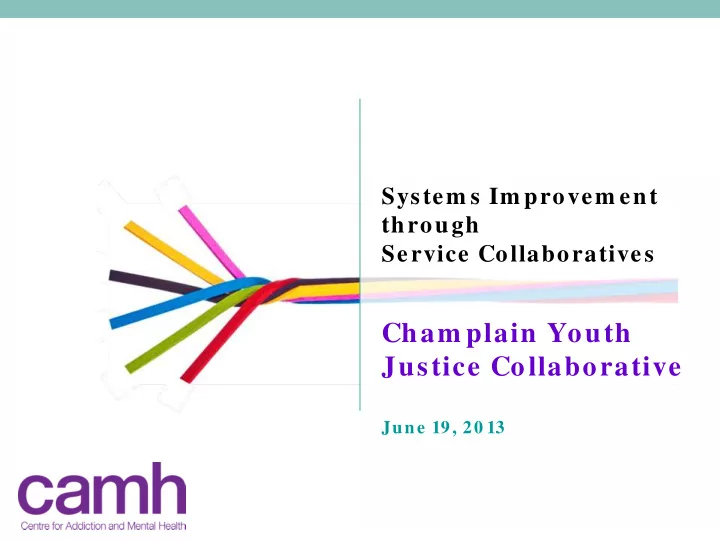 Systems Improvement through Service Collaboratives

Champlain Youth Justice Collaborative

June 19, 2013

camh
Centre for Addiction and Mental Health